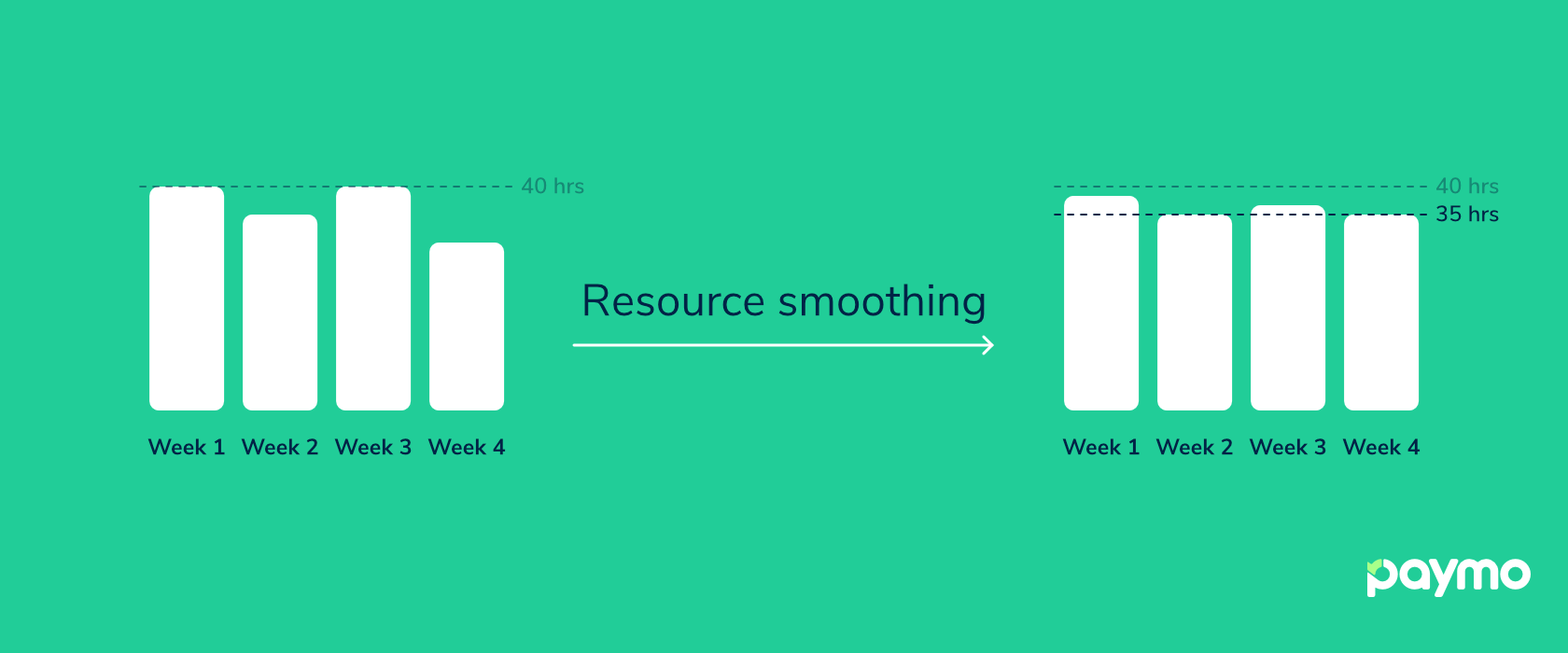 40 hrs

Week 1 Week 2 Week 3 Week 4

Resource smoothing

40 hrs
35 hrs

Week 1 Week 2 Week 3 Week 4

paymo